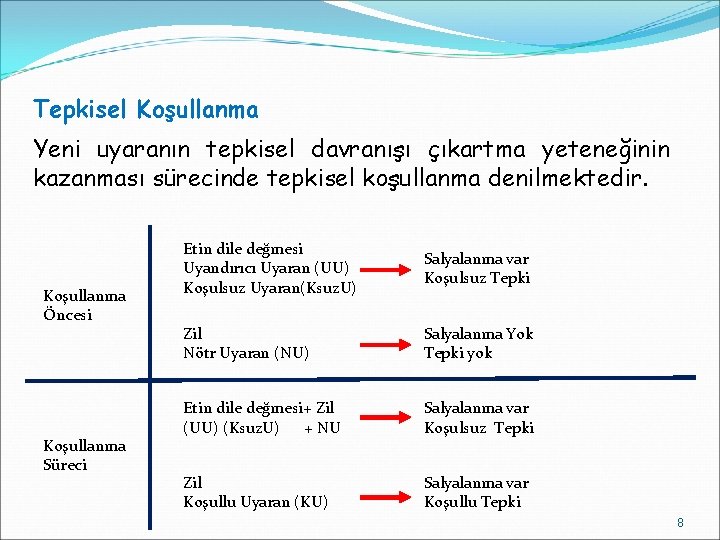 Tepkisel Koşullanma

Yeni uyaranın tepkisel davranışı çıkartma yeteneğinin kazanması sürecinde tepkisel koşullanma denilmektedir.

Koşullanma Öncesi

Etin dile değmesi
Uyandırıcı Uyaran (UU)
Koşulsuz Uyaran(KsuzU)

Salyalanma var
Koşulsuz Tepki

Zil
Nötr Uyaran (NU)

Salyalanma Yok
Tepki yok

Koşullanma Süreci

Etin dile değmesi+ Zil
(UU) (KsuzU) + NU

Salyalanma var
Koşulsuz Tepki

Zil
Koşullu Uyaran (KU)

Salyalanma var
Koşullu Tepki

8